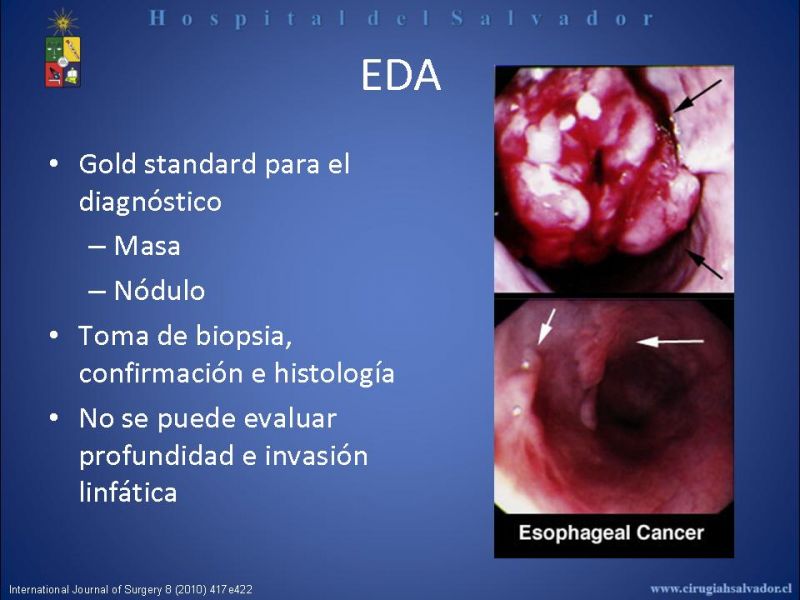 Hospital del Salvador

EDA

• Gold standard para el diagnóstico
 – Masa
 – Nódulo
• Toma de biopsia, confirmación e histología
• No se puede evaluar profundidad e invasión linfática

Esophageal Cancer

International Journal of Surgery 8 (2010) 417e422

www.cirugiahsalvador.cl